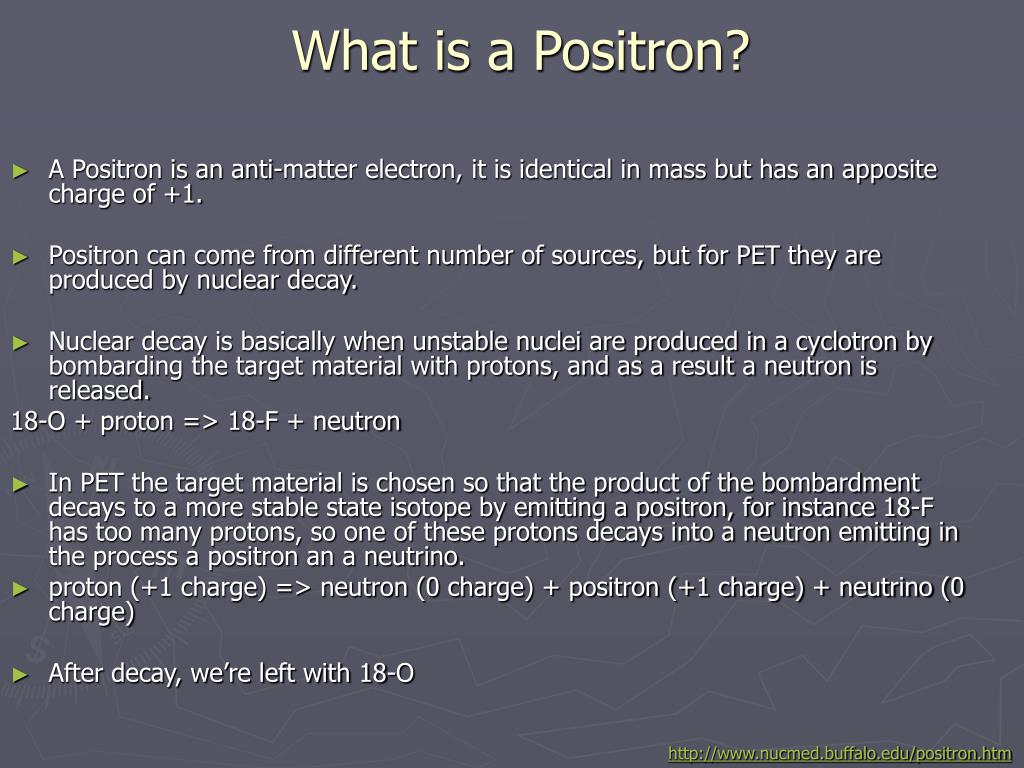 What is a Positron?

► A Positron is an anti-matter electron, it is identical in mass but has an apposite charge of +1.

► Positron can come from different number of sources, but for PET they are produced by nuclear decay.

► Nuclear decay is basically when unstable nuclei are produced in a cyclotron by bombarding the target material with protons, and as a result a neutron is released.

18-O + proton => 18-F + neutron

► In PET the target material is chosen so that the product of the bombardment decays to a more stable state isotope by emitting a positron, for instance 18-F has too many protons, so one of these protons decays into a neutron emitting in the process a positron an a neutrino.

► proton (+1 charge) => neutron (0 charge) + positron (+1 charge) + neutrino (0 charge)

► After decay, we're left with 18-O

http://www.nucmed.buffalo.edu/positron.htm